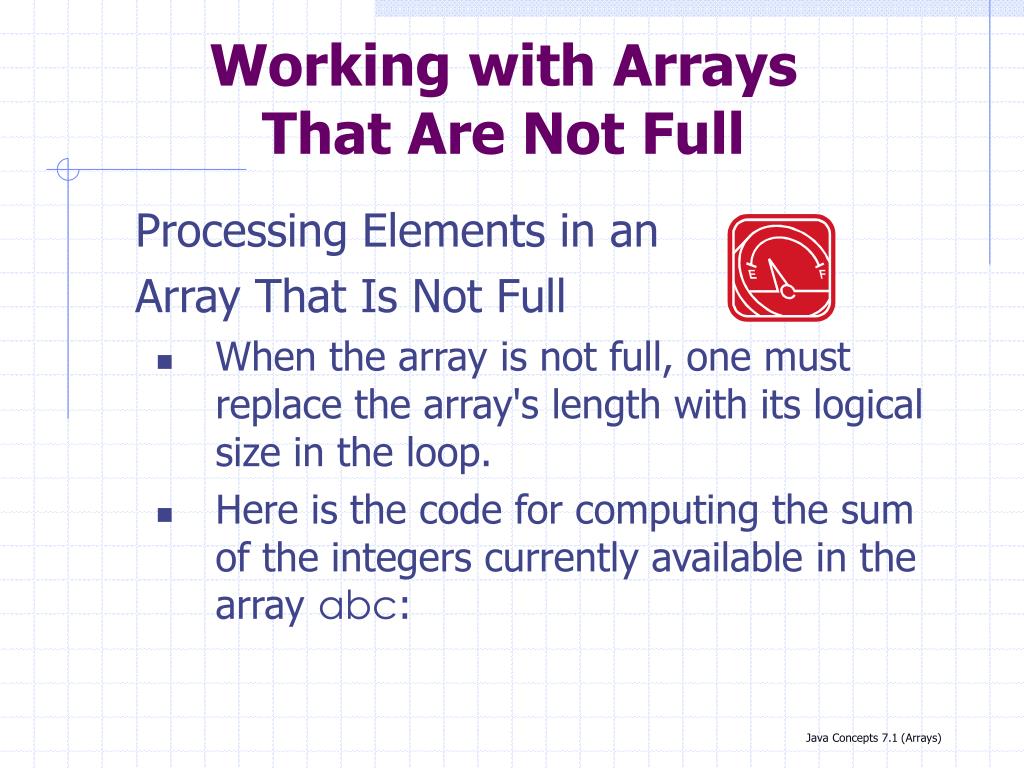 Working with Arrays That Are Not Full

Processing Elements in an Array That Is Not Full

E F

- When the array is not full, one must replace the array's length with its logical size in the loop.
- Here is the code for computing the sum of the integers currently available in the array abc:

Java Concepts 7.1 (Arrays)